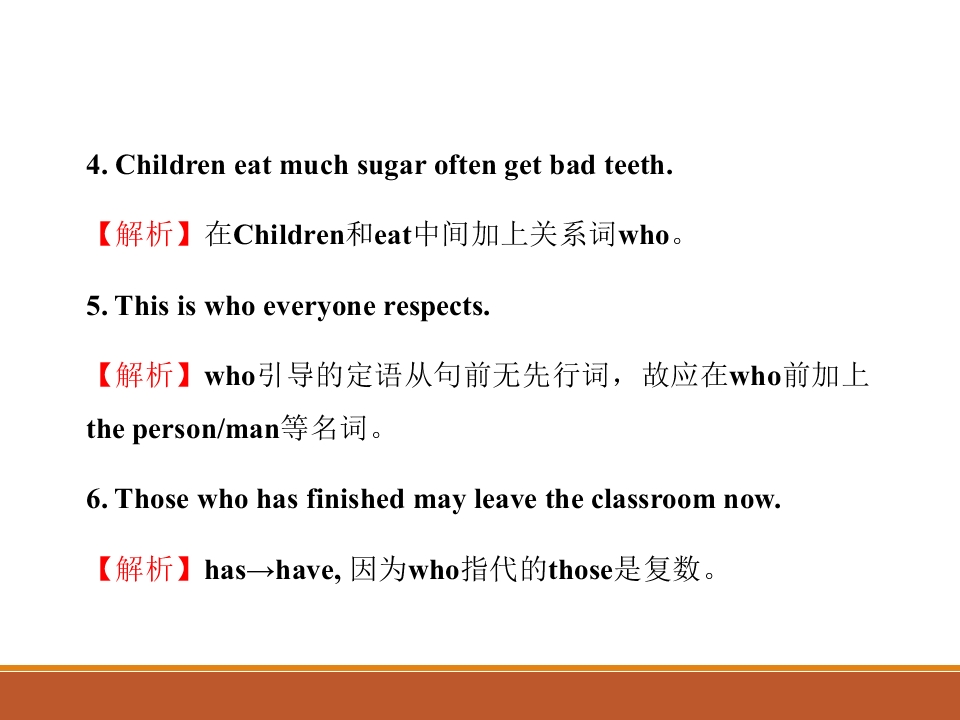 4. Children eat much sugar often get bad teeth.

【解析】在Children和eat中间加上关系词who。

5. This is who everyone respects.

【解析】who引导的定语从句前无先行词，故应在who前加上the person/man等名词。

6. Those who has finished may leave the classroom now.

【解析】has→have, 因为who指代的those是复数。